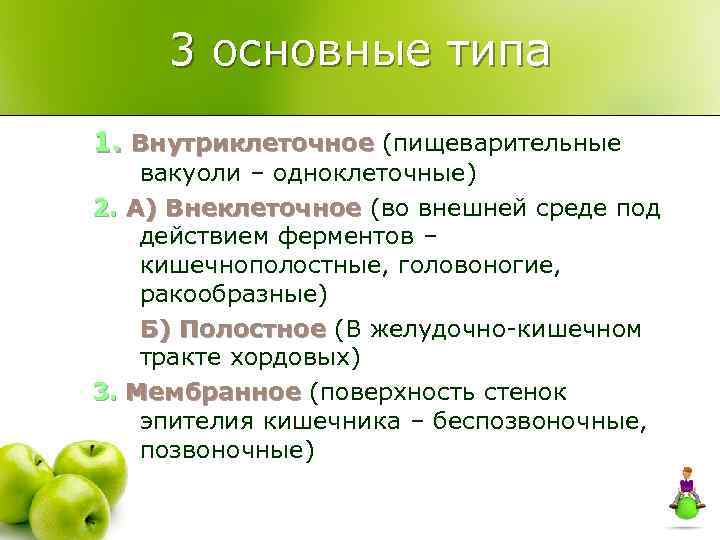 3 основные типа

1. Внутриклеточное (пищеварительные вакуоли – одноклеточные)

2. А) Внеклеточное (во внешней среде под действием ферментов – кишечнополостные, головоногие, ракообразные)

Б) Полостное (В желудочно-кишечном тракте хордовых)

3. Мембранное (поверхность стенок эпителия кишечника – беспозвоночные, позвоночные)